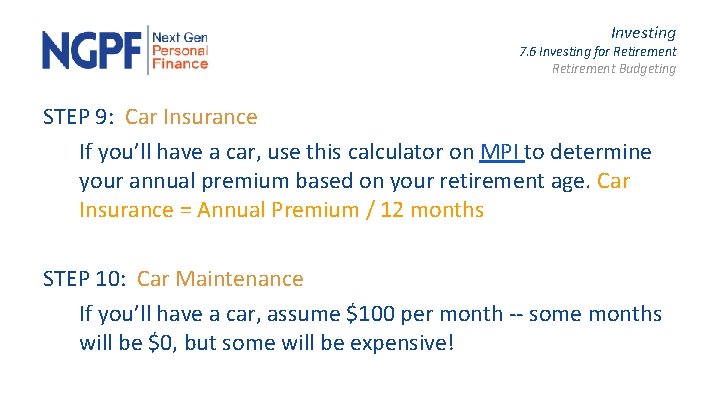 NGPF Next Gen Personal Finance

Investing
7.6 Investing for Retirement
Retirement Budgeting

STEP 9: Car Insurance

If you'll have a car, use this calculator on MPI to determine your annual premium based on your retirement age. Car Insurance = Annual Premium / 12 months

STEP 10: Car Maintenance

If you'll have a car, assume \$100 per month -- some months will be \$0, but some will be expensive!